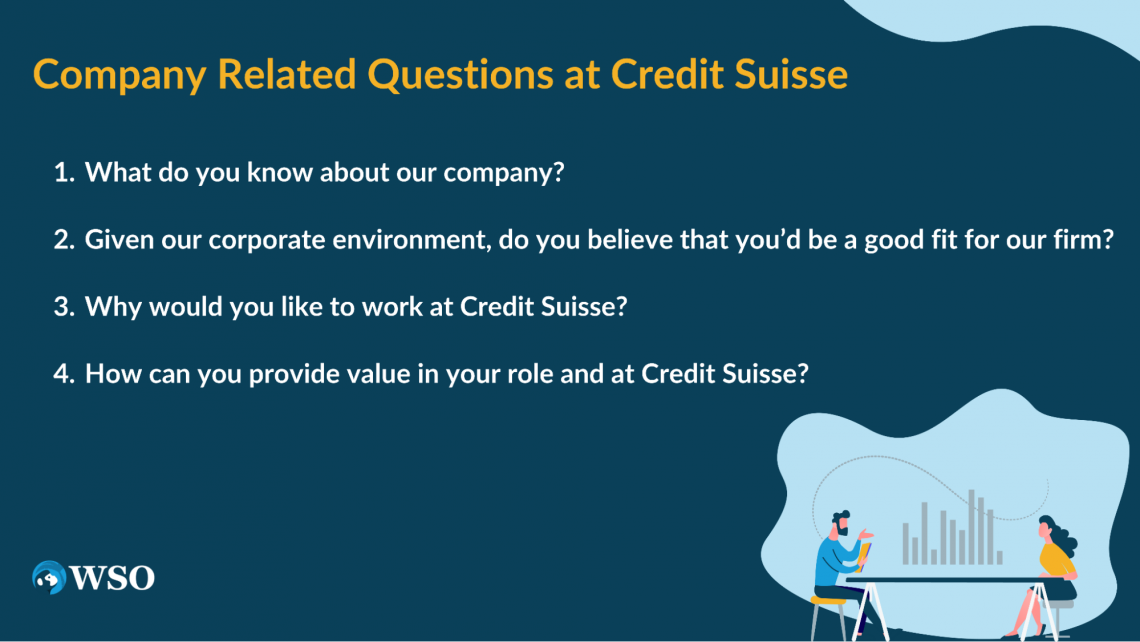 Company Related Questions at Credit Suisse

1. What do you know about our company?

2. Given our corporate environment, do you believe that you'd be a good fit for our firm?

3. Why would you like to work at Credit Suisse?

4. How can you provide value in your role and at Credit Suisse?

WSO